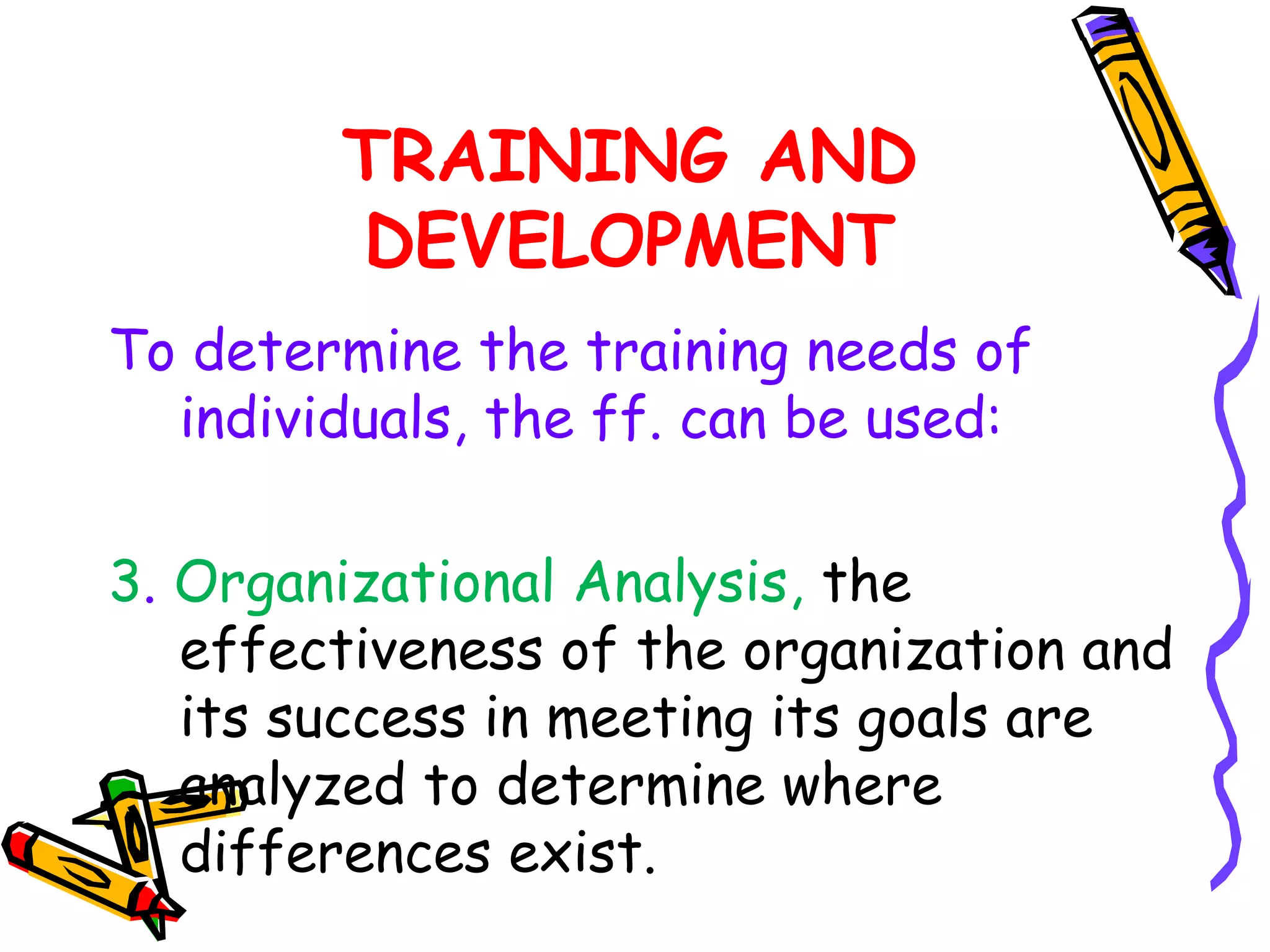 TRAINING AND DEVELOPMENT

To determine the training needs of individuals, the ff. can be used:

3. Organizational Analysis, the effectiveness of the organization and its success in meeting its goals are analyzed to determine where differences exist.